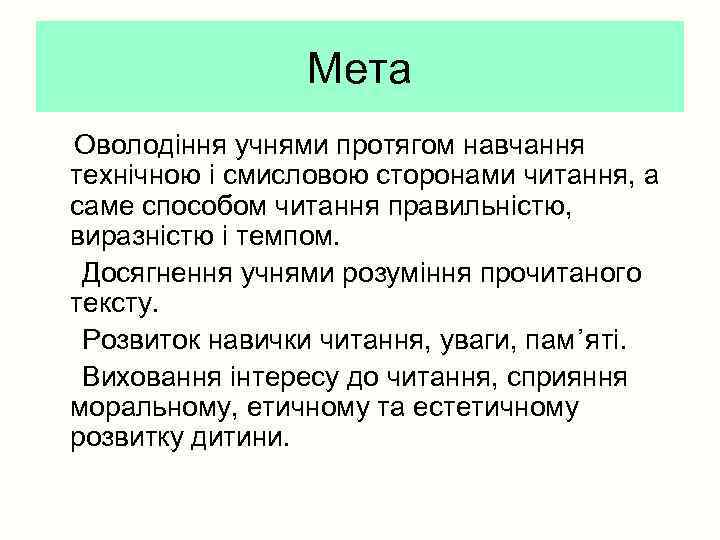 Мета

Оволодіння учнями протягом навчання технічною і смисловою сторонами читання, а саме способом читання правильністю, виразністю і темпом.

Досягнення учнями розуміння прочитаного тексту.

Розвиток навички читання, уваги, пам’яті.

Виховання інтересу до читання, сприяння моральному, етичному та естетичному розвитку дитини.